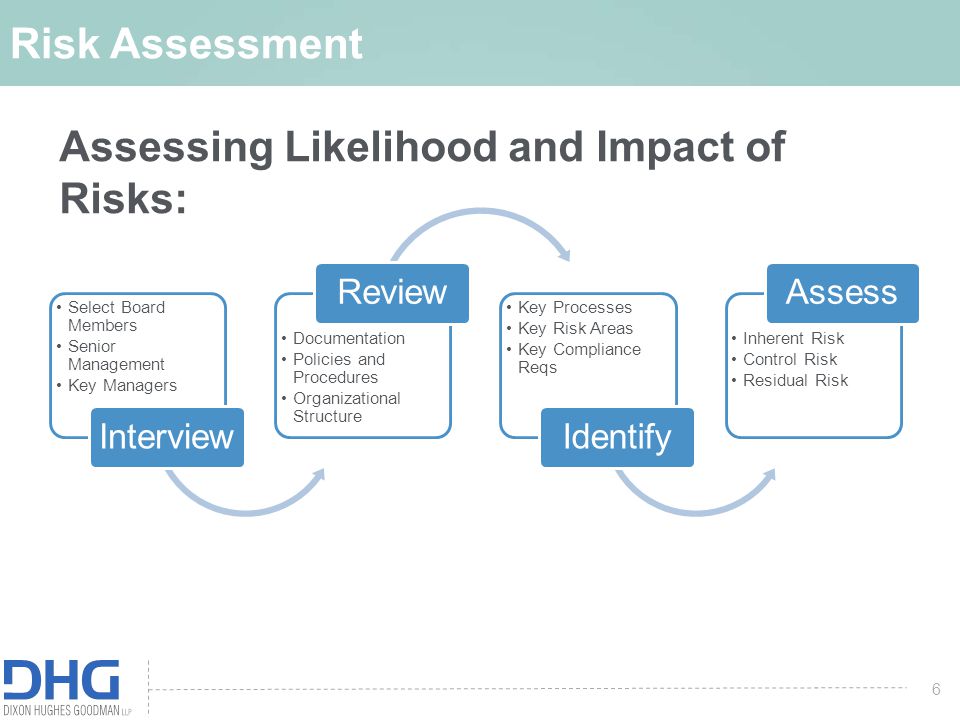 Risk Assessment

Assessing Likelihood and Impact of Risks:

• Select Board Members
• Senior Management
• Key Managers

Interview

Review

• Documentation
• Policies and Procedures
• Organizational Structure

• Key Processes
• Key Risk Areas
• Key Compliance Reqs

Identify

Assess

• Inherent Risk
• Control Risk
• Residual Risk

DHG
DIXON HUGHES GOODMAN LLP

6